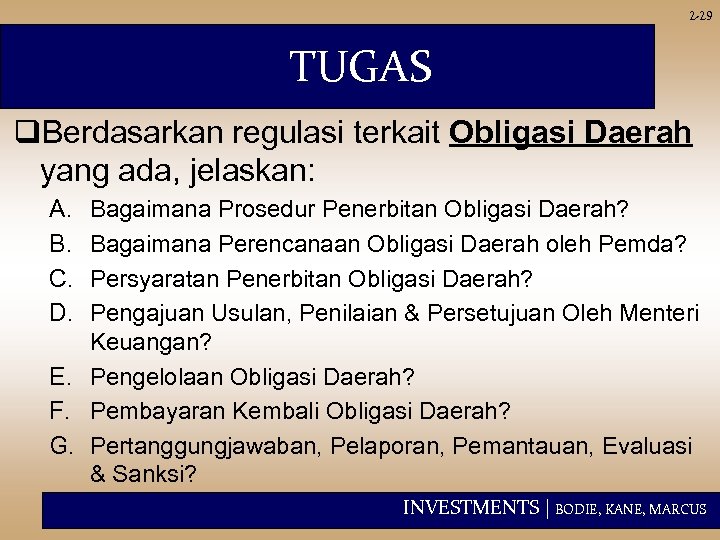 2-29

TUGAS

❑Berdasarkan regulasi terkait Obligasi Daerah yang ada, jelaskan:

A. Bagaimana Prosedur Penerbitan Obligasi Daerah?
B. Bagaimana Perencanaan Obligasi Daerah oleh Pemda?
C. Persyaratan Penerbitan Obligasi Daerah?
D. Pengajuan Usulan, Penilaian & Persetujuan Oleh Menteri Keuangan?
E. Pengelolaan Obligasi Daerah?
F. Pembayaran Kembali Obligasi Daerah?
G. Pertanggungjawaban, Pelaporan, Pemantauan, Evaluasi & Sanksi?

INVESTMENTS | BODIE, KANE, MARCUS